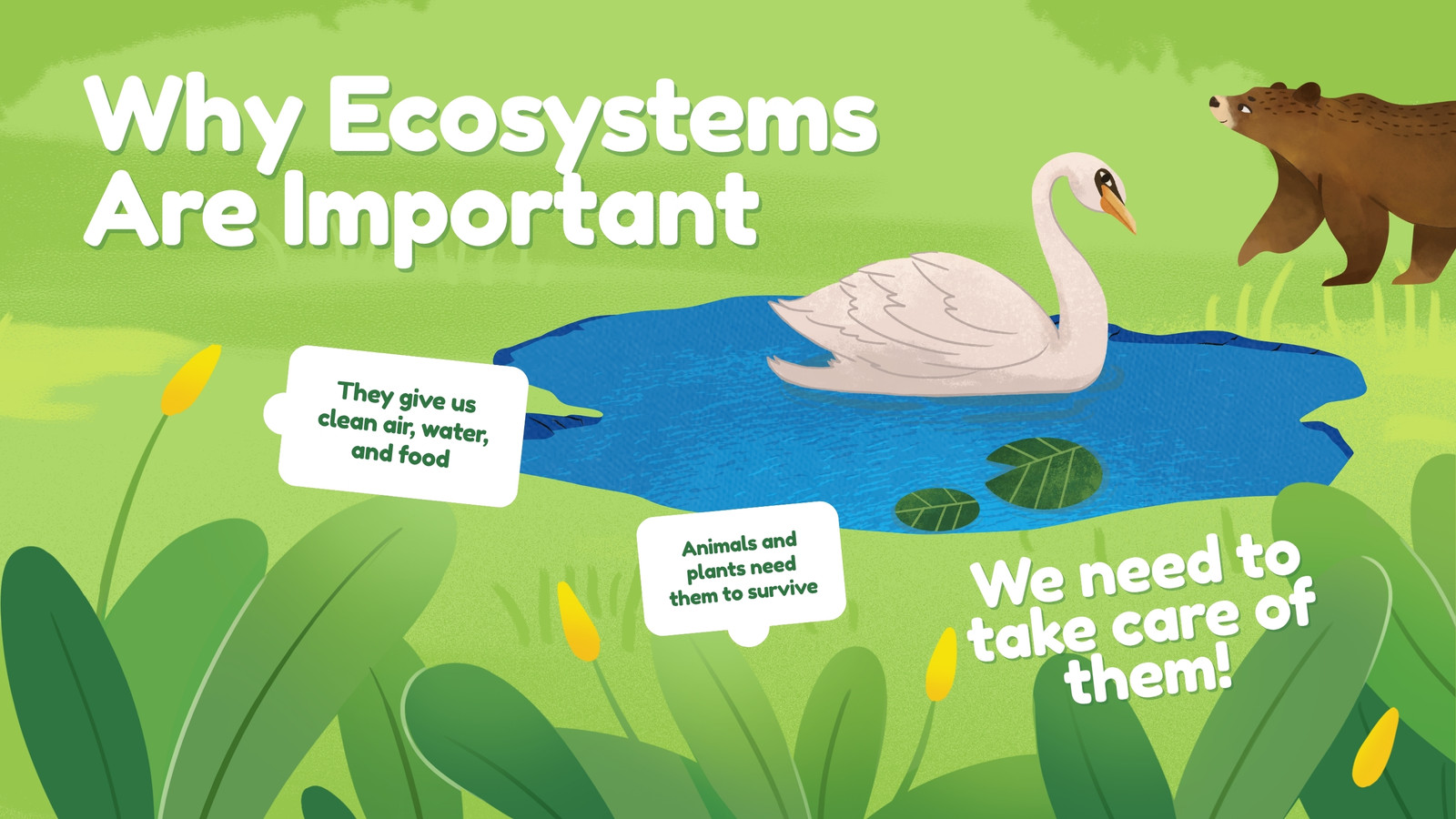 Why Ecosystems Are Important

They give us clean air, water, and food

Animals and plants need them to survive

We need to take care of them!